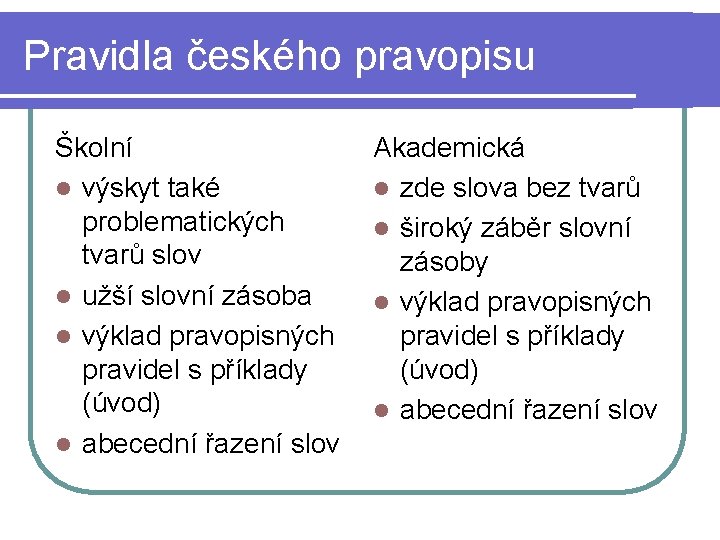 Pravidla českého pravopisu

Školní
- výskyt také problematických tvarů slov
- užší slovní zásoba
- výklad pravopisných pravidel s příklady (úvod)
- abecední řazení slov

Akademická
- zde slova bez tvarů
- široký záběr slovní zásoby
- výklad pravopisných pravidel s příklady (úvod)
- abecední řazení slov